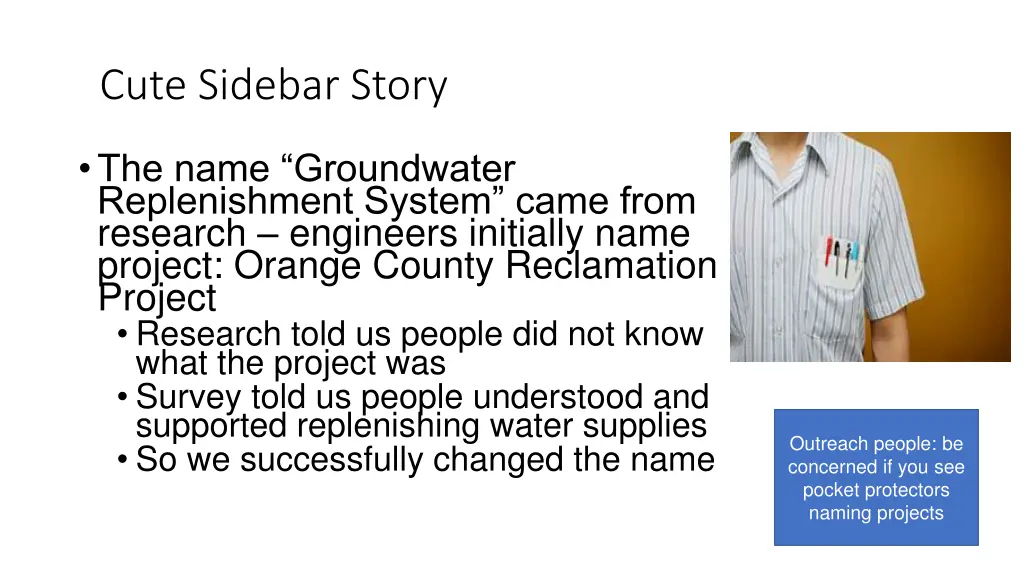 Cute Sidebar Story

• The name “Groundwater Replenishment System” came from research – engineers initially name project: Orange County Reclamation Project
  • Research told us people did not know what the project was
  • Survey told us people understood and supported replenishing water supplies
  • So we successfully changed the name

Outreach people: be concerned if you see pocket protectors naming projects